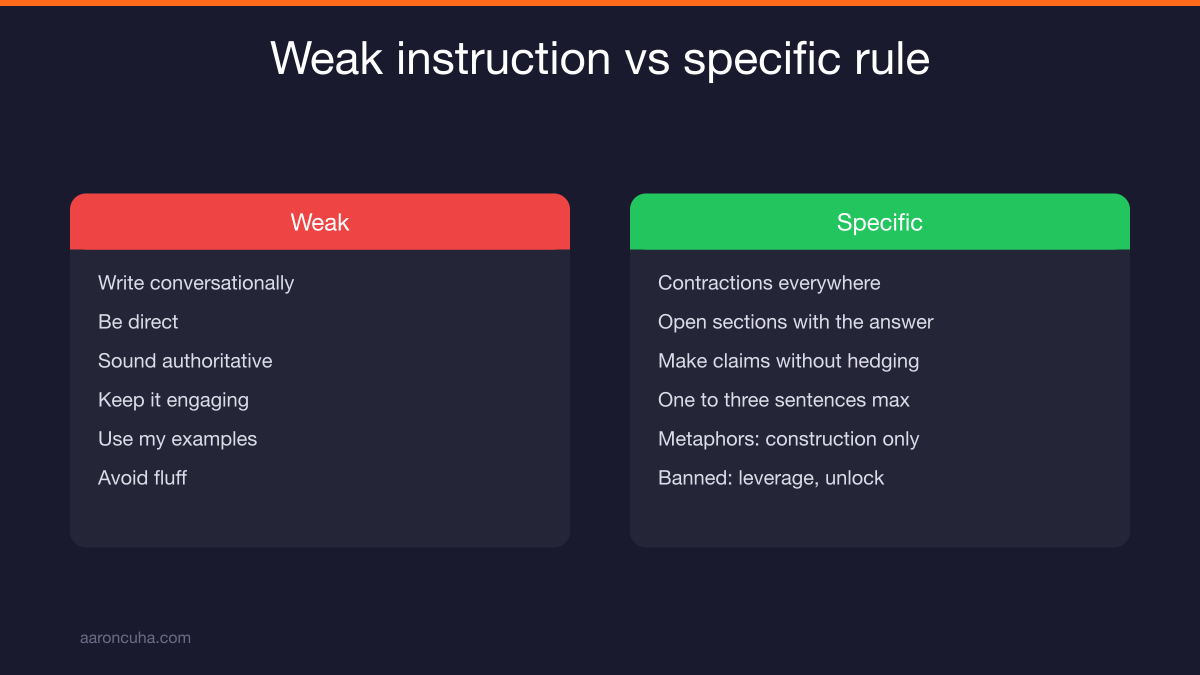 Weak instruction vs specific rule

Weak

Write conversationally

Be direct

Sound authoritative

Keep it engaging

Use my examples

Avoid fluff

Specific

Contractions everywhere

Open sections with the answer

Make claims without hedging

One to three sentences max

Metaphors: construction only

Banned: leverage, unlock

aaroncuha.com